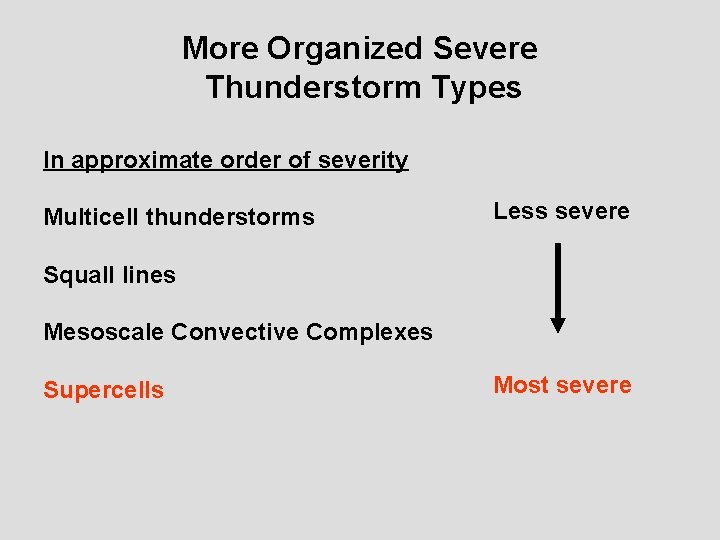 More Organized Severe Thunderstorm Types

In approximate order of severity

Multicell thunderstorms

Squall lines

Mesoscale Convective Complexes

Supercells

Less severe

Most severe